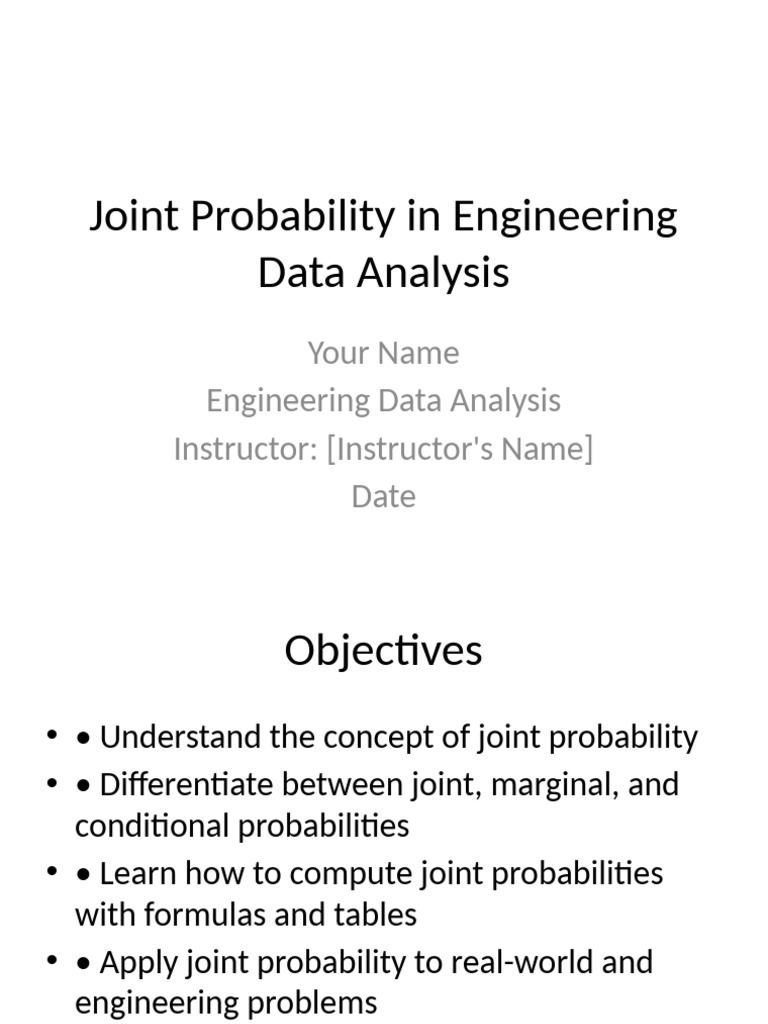 Joint Probability in Engineering Data Analysis

Your Name
Engineering Data Analysis
Instructor: [Instructor's Name]
Date

Objectives

• • Understand the concept of joint probability
• • Differentiate between joint, marginal, and conditional probabilities
• • Learn how to compute joint probabilities with formulas and tables
• • Apply joint probability to real-world and engineering problems